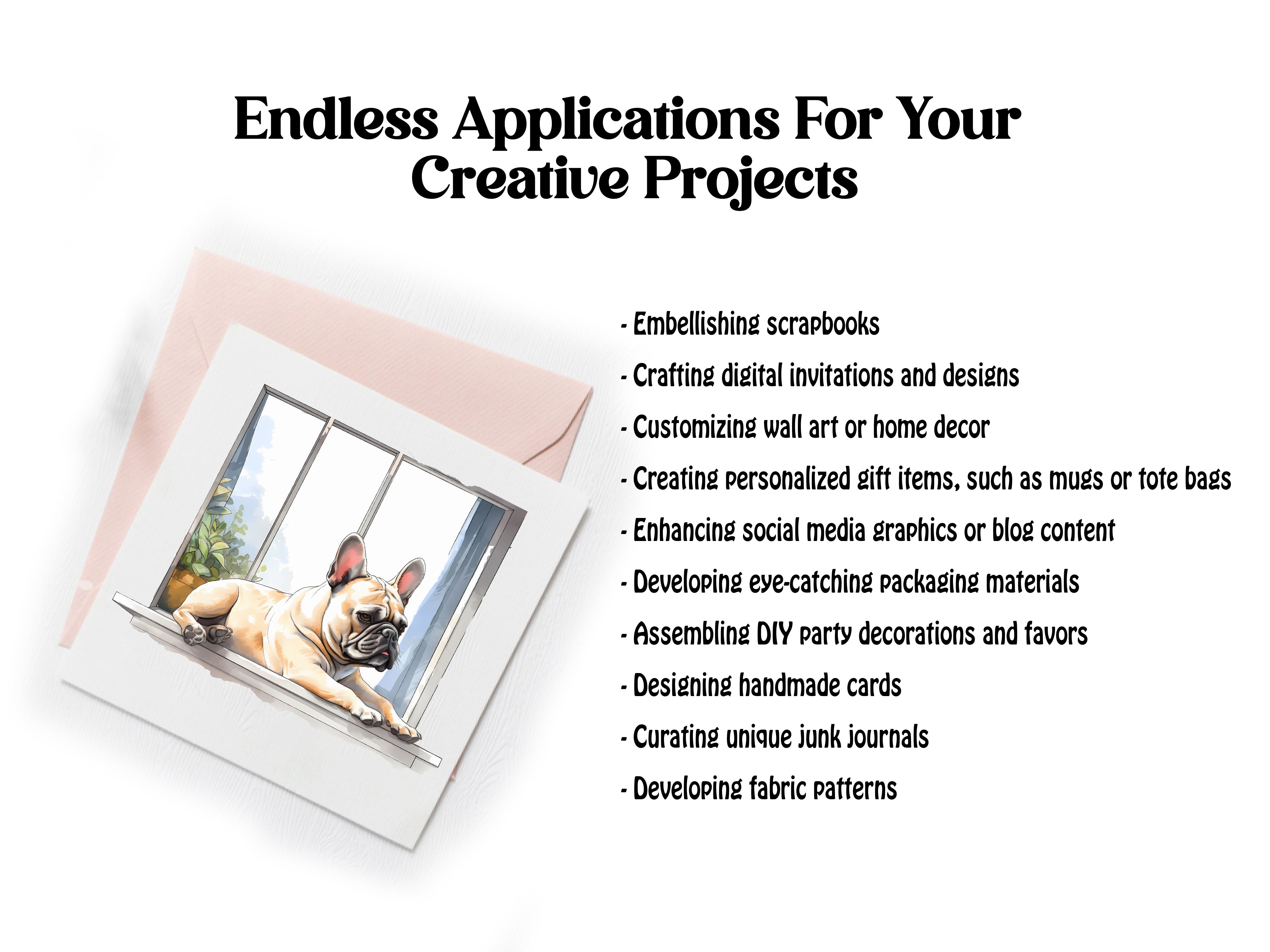 Endless Applications For Your Creative Projects

- Embellishing scrapbooks
- Crafting digital invitations and designs
- Customizing wall art or home decor
- Creating personalized gift items, such as mugs or tote bags
- Enhancing social media graphics or blog content
- Developing eye-catching packaging materials
- Assembling DIY party decorations and favors
- Designing handmade cards
- Curating unique junk journals
- Developing fabric patterns